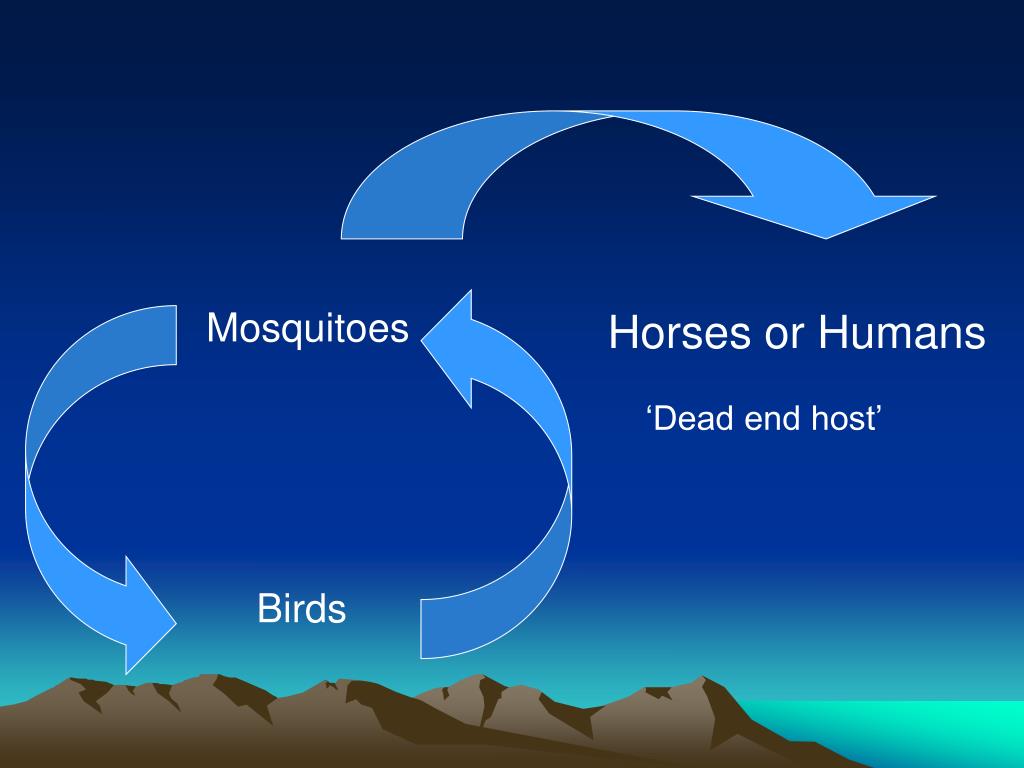 Mosquitoes

Horses or Humans

‘Dead end host’

Birds